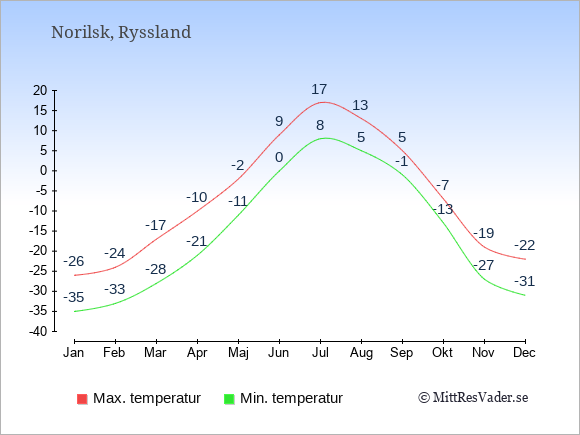 Norilsk, Ryssland

20
15
10
5
0
-5
-10
-15
-20
-25
-30
-35
-40

-26 -24 -17 -10 -2 9 17 13 5 -7 -19 -22

-35 -33 -28 -21 -11 0 8 5 -1 -13 -27 -31

Jan Feb Mar Apr Maj Jun Jul Aug Sep Okt Nov Dec

Max. temperatur
Min. temperatur
© MittResVader.se